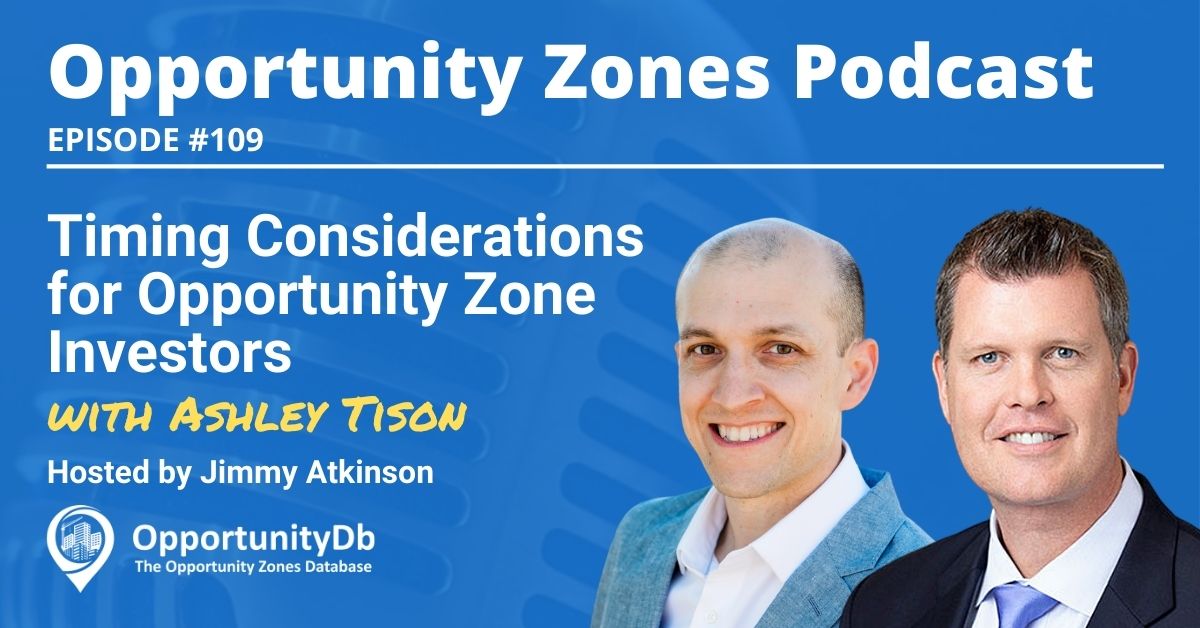 Opportunity Zones Podcast

EPISODE #109

Timing Considerations for Opportunity Zone Investors

WITH ASHLEY TISON

Hosted by Jimmy Atkinson

OpportunityDb
The Opportunity Zones Database